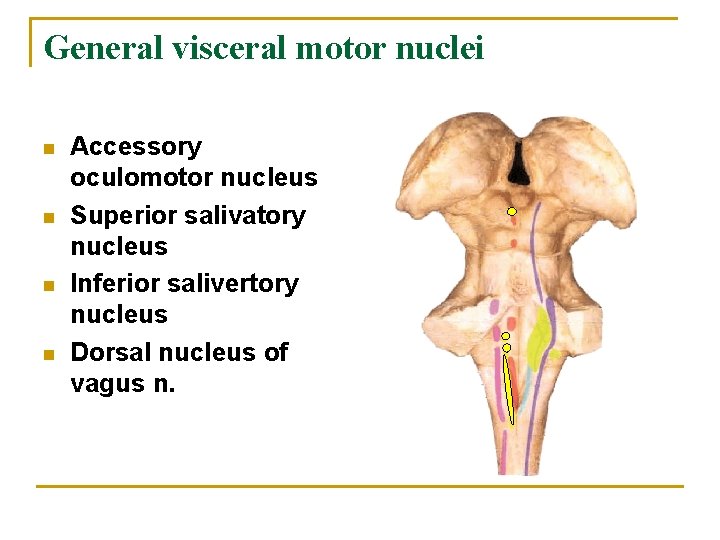 General visceral motor nuclei

- Accessory oculomotor nucleus
- Superior salivatory nucleus
- Inferior salivertory nucleus
- Dorsal nucleus of vagus n.